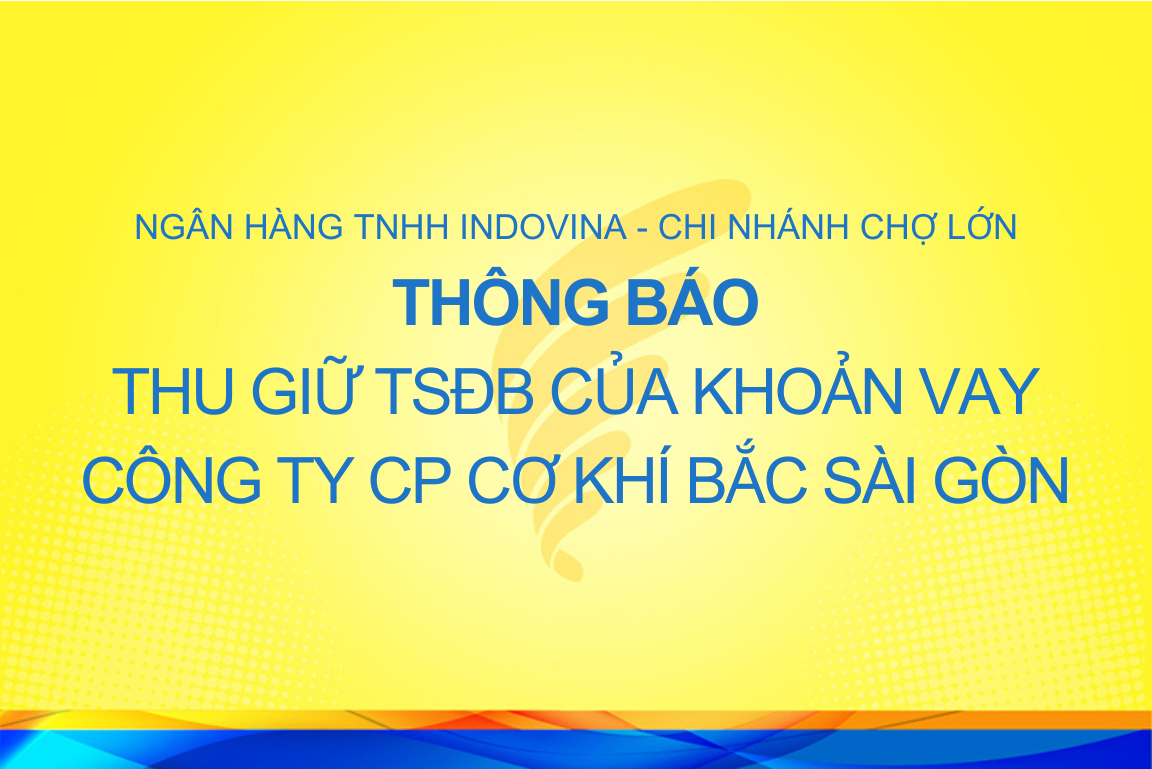 NGÂN HÀNG TNHH INDOVINA - CHI NHÁNH CHỢ LỚN

THÔNG BÁO

THU GIỮ TSĐB CỦA KHOẢN VAY
CÔNG TY CP CƠ KHÍ BẮC SÀI GÒN